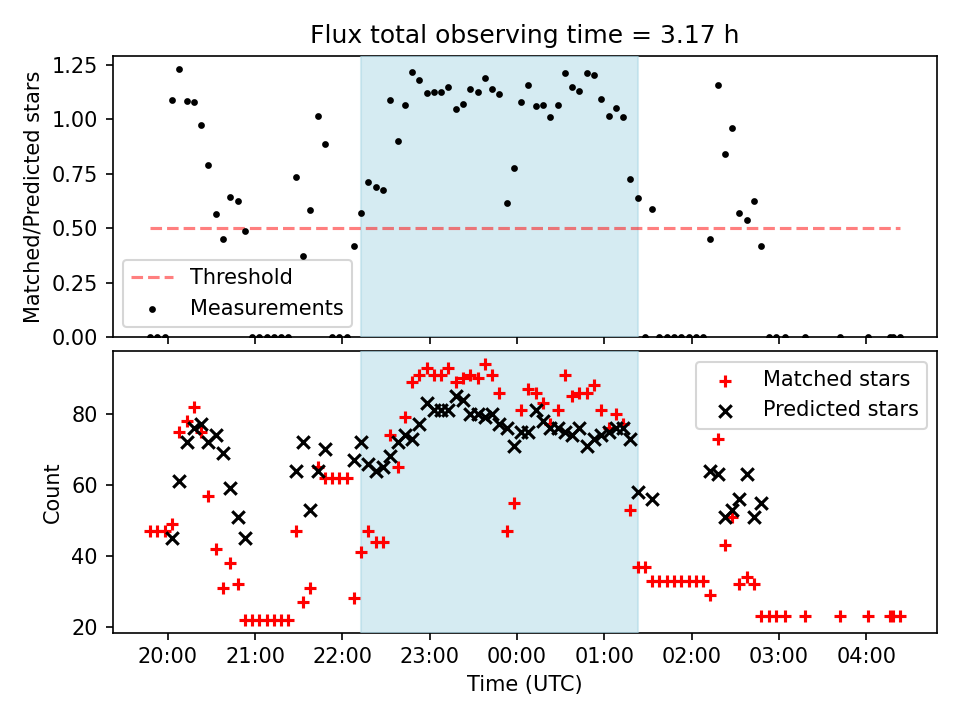 Flux total observing time = 3.17 h

Matched/Predicted stars

1.25
1.00
0.75
0.50
0.25
0.00

Threshold
Measurements

Count

80
60
40
20

Matched stars
Predicted stars

20:00 21:00 22:00 23:00 00:00 01:00 02:00 03:00 04:00

Time (UTC)